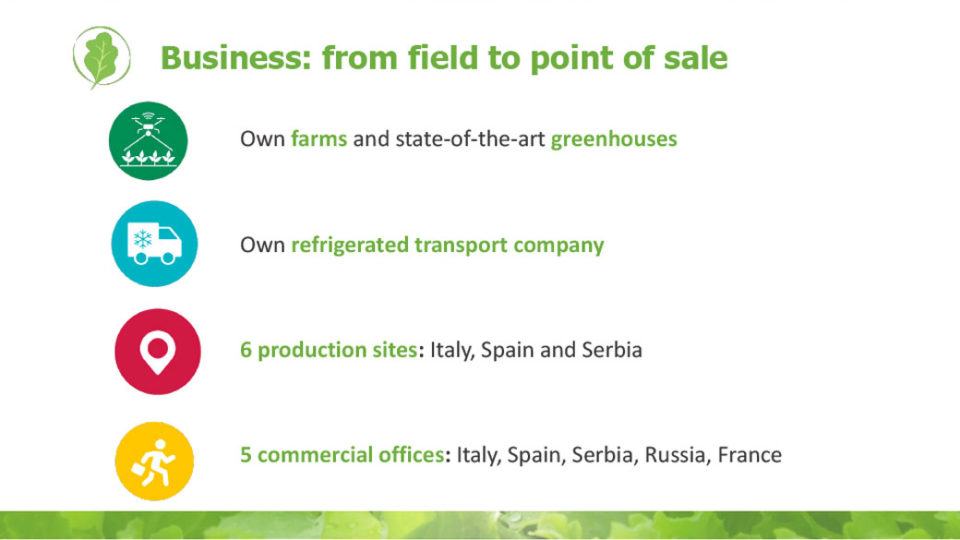 Business: from field to point of sale

Own farms and state-of-the-art greenhouses

Own refrigerated transport company

6 production sites: Italy, Spain and Serbia

5 commercial offices: Italy, Spain, Serbia, Russia, France